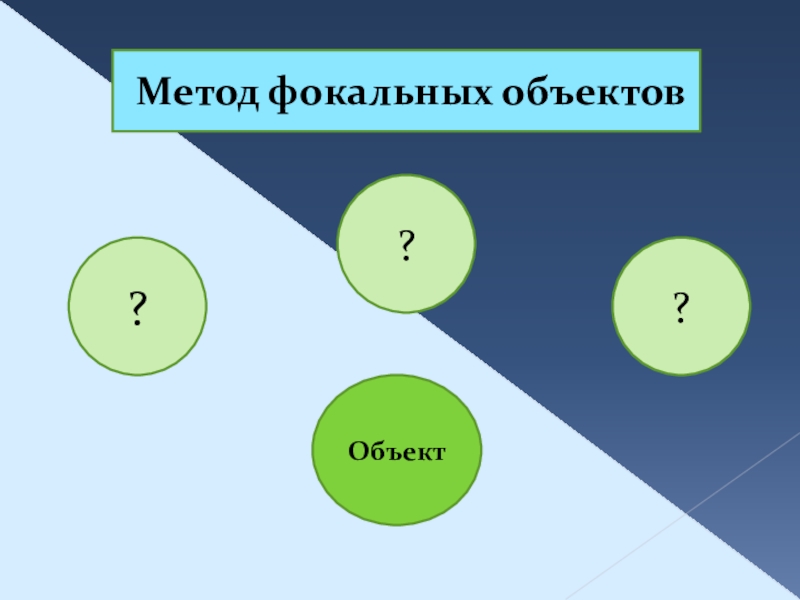 Метод фокальных объектов

?

?

?

Объект